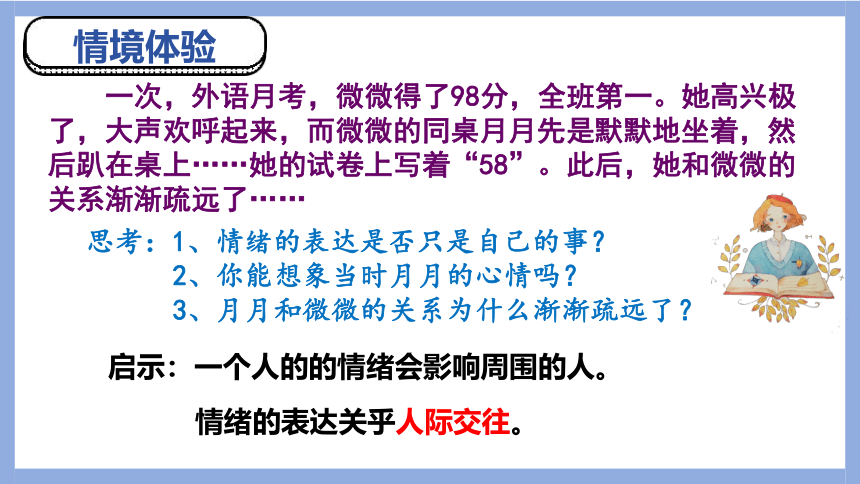 情境体验

一次，外语月考，微微得了98分，全班第一。她高兴极了，大声欢呼起来，而微微的同桌月月先是默默地坐着，然后趴在桌上……她的试卷上写着“58”。此后，她和微微的关系渐渐疏远了……

思考：1、情绪的表达是否只是自己的事？
2、你能想象当时月月的心情吗？
3、月月和微微的关系为什么渐渐疏远了？

启示：一个人的的情绪会影响周围的人。

情绪的表达关乎人际交往。